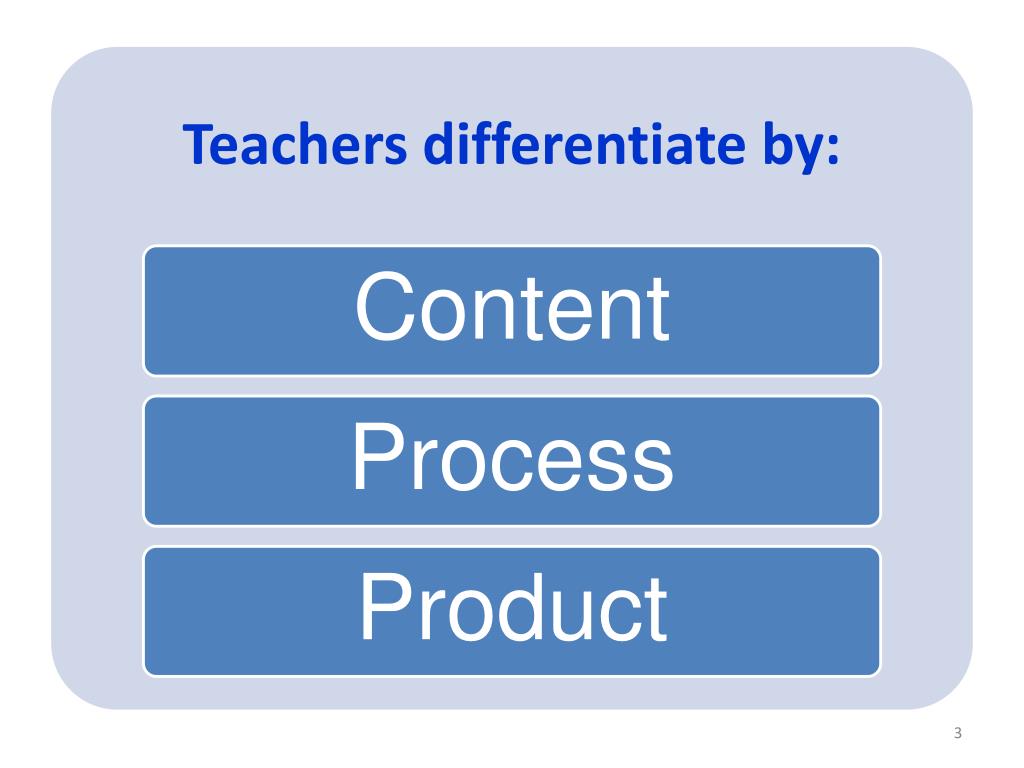 Teachers differentiate by:

Content

Process

Product

3